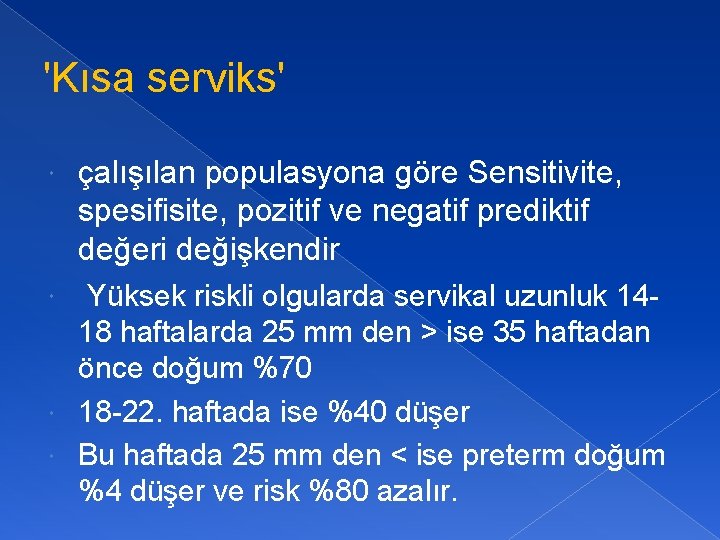 'Kısa serviks'

çalışılan populasyona göre Sensitivite, spesifisite, pozitif ve negatif prediktif değeri değişkendir

Yüksek riskli olgularda servikal uzunluk 14-18 haftalarda 25 mm den > ise 35 haftadan önce doğum %70

18-22. haftada ise %40 düşer

Bu haftada 25 mm den < ise preterm doğum %4 düşer ve risk %80 azalır.